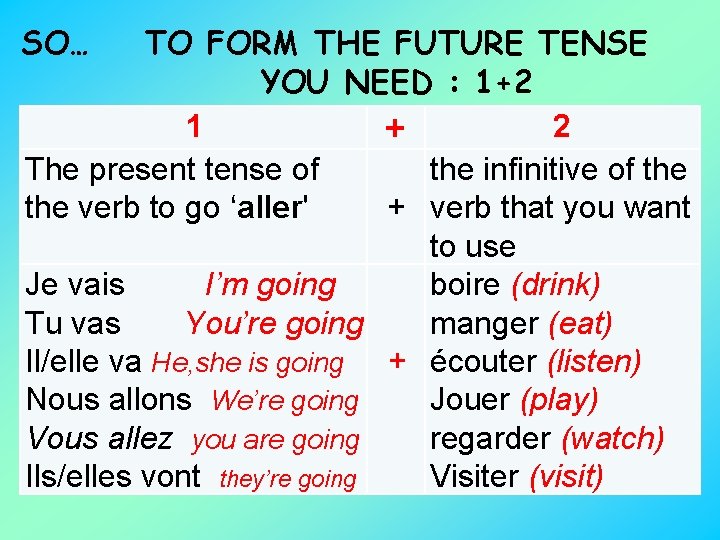 SO… TO FORM THE FUTURE TENSE YOU NEED : 1+2

| 1 | + | 2 |
|---|---|---|
| The present tense of the verb to go ‘aller' | + | the infinitive of the verb that you want to use |
| Je vais I’m going<br>Tu vas You’re going<br>Il/elle va He,she is going<br>Nous allons We’re going<br>Vous allez you are going<br>Ils/elles vont they’re going | + | boire (drink)<br>manger (eat)<br>écouter (listen)<br>Jouer (play)<br>regarder (watch)<br>Visiter (visit) |